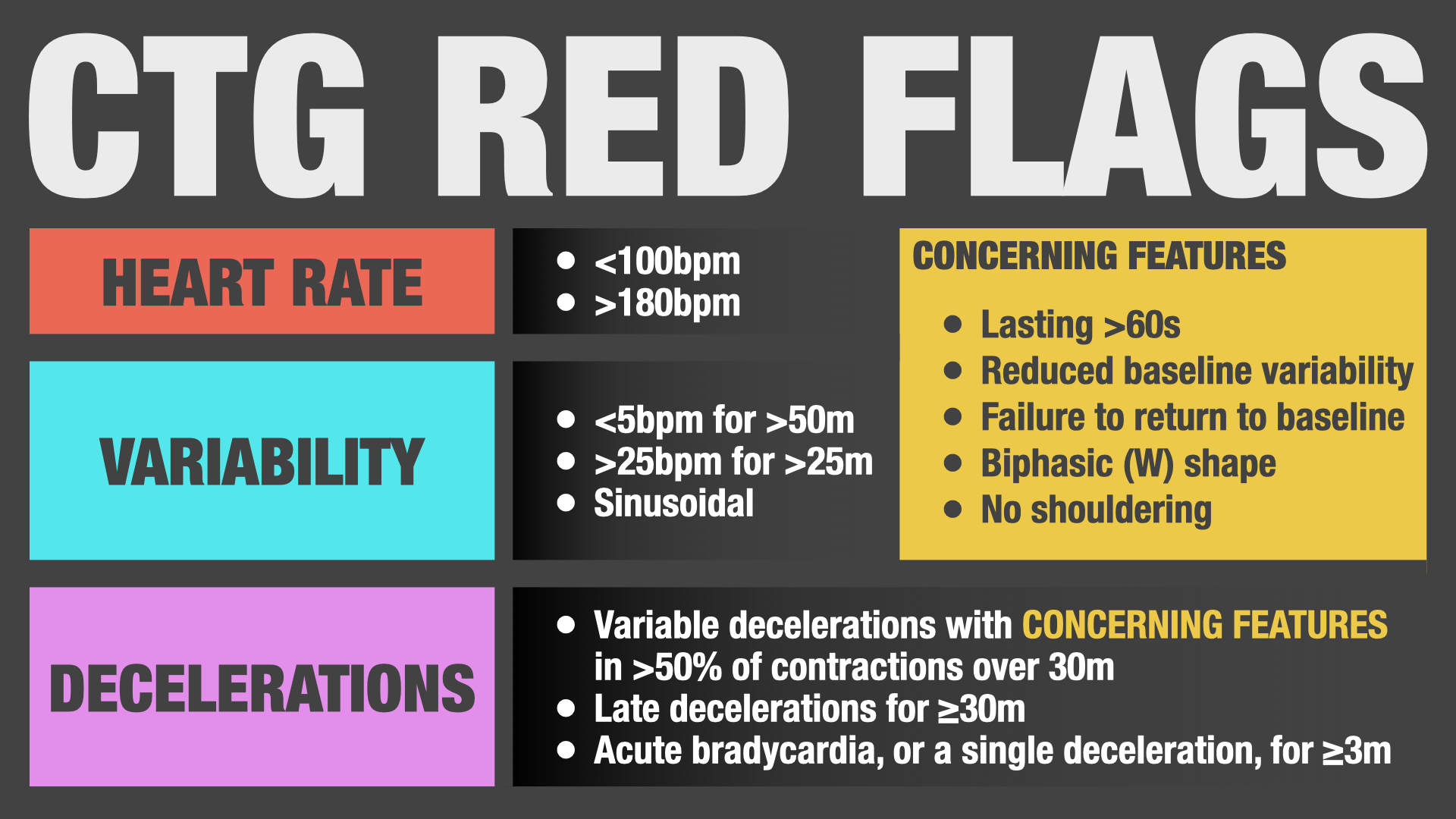 CTG RED FLAGS

HEART RATE

- <100bpm
- >180bpm

VARIABILITY

- <5bpm for >50m
- >25bpm for >25m
- Sinusoidal

CONCERNING FEATURES

- Lasting >60s
- Reduced baseline variability
- Failure to return to baseline
- Biphasic (W) shape
- No shouldering

DECELERATIONS

- Variable decelerations with CONCERNING FEATURES in >50% of contractions over 30m
- Late decelerations for ≥30m
- Acute bradycardia, or a single deceleration, for ≥3m